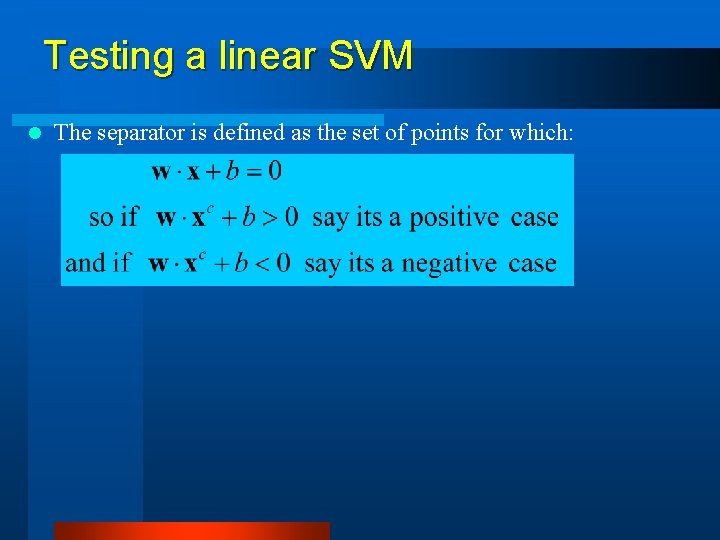 Testing a linear SVM

The separator is defined as the set of points for which:

$\mathbf{w} \cdot \mathbf{x} + b = 0$

so if $\mathbf{w} \cdot \mathbf{x}^c + b > 0$ say its a positive case

and if $\mathbf{w} \cdot \mathbf{x}^c + b < 0$ say its a negative case